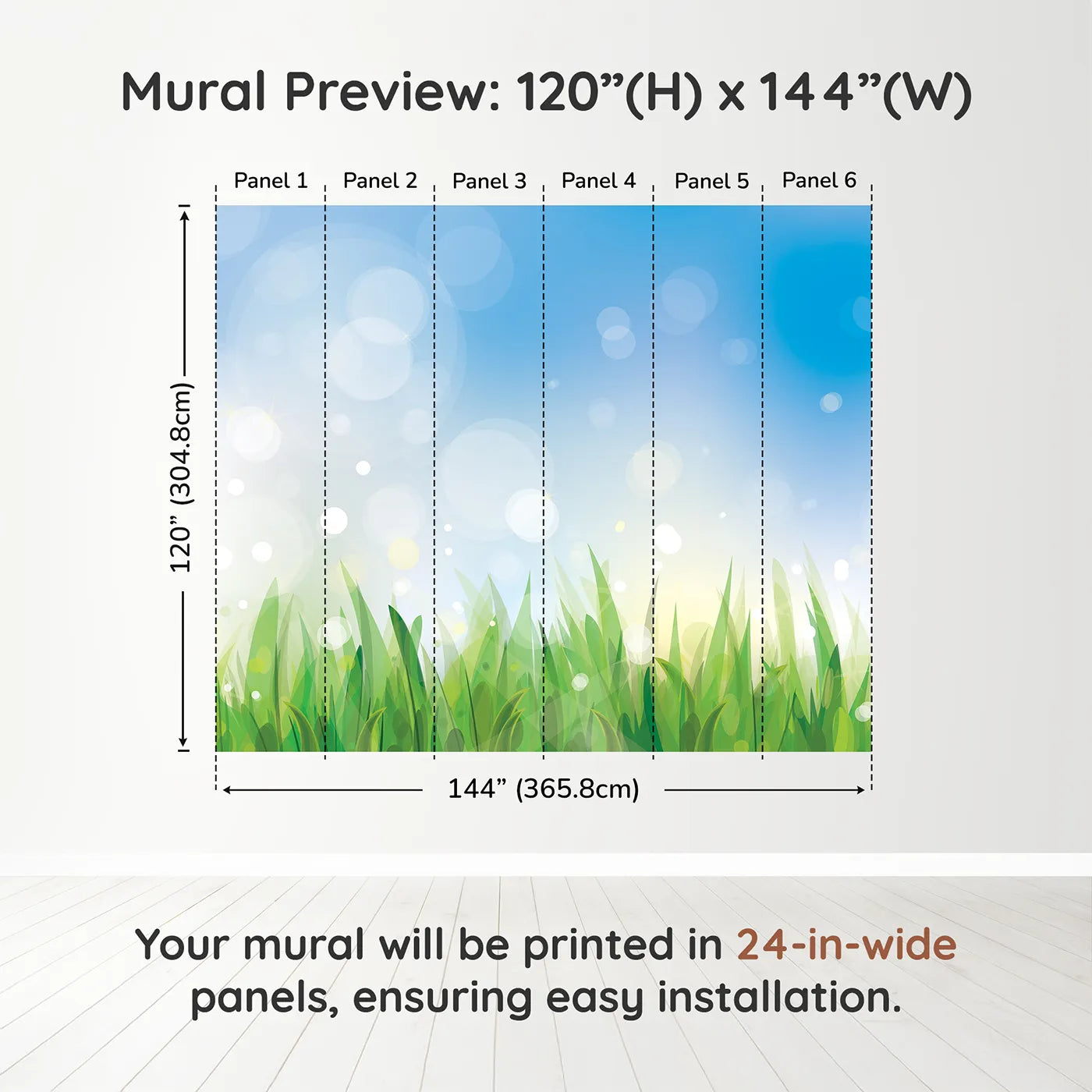 Mural Preview: 120”(H) x 144”(W)

Panel 1 Panel 2 Panel 3 Panel 4 Panel 5 Panel 6

120” (304.8cm)

144” (365.8cm)

Your mural will be printed in 24-in-wide panels, ensuring easy installation.